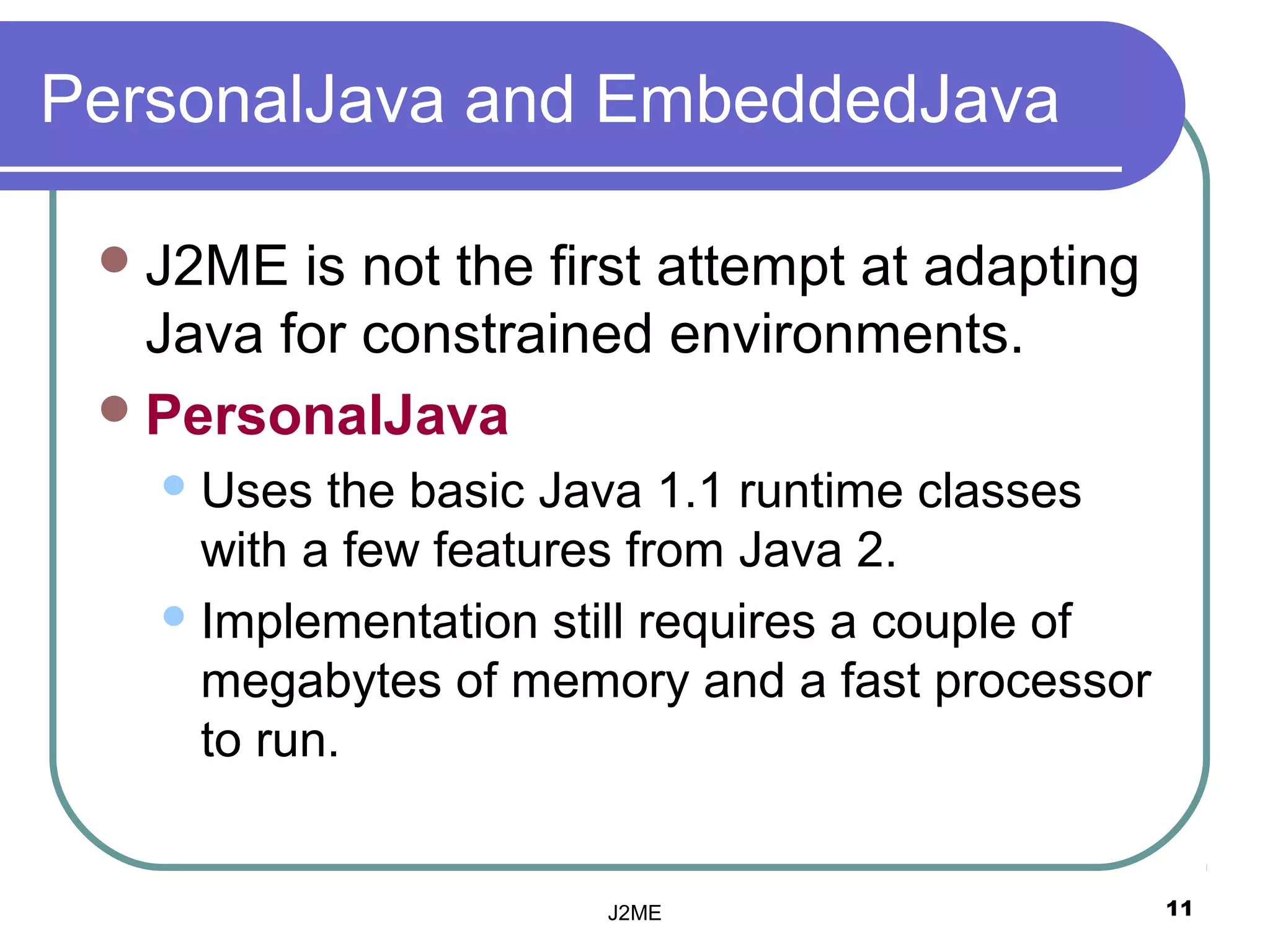 PersonalJava and EmbeddedJava

J2ME is not the first attempt at adapting Java for constrained environments.

PersonalJava

Uses the basic Java 1.1 runtime classes with a few features from Java 2.

Implementation still requires a couple of megabytes of memory and a fast processor to run.

J2ME

11